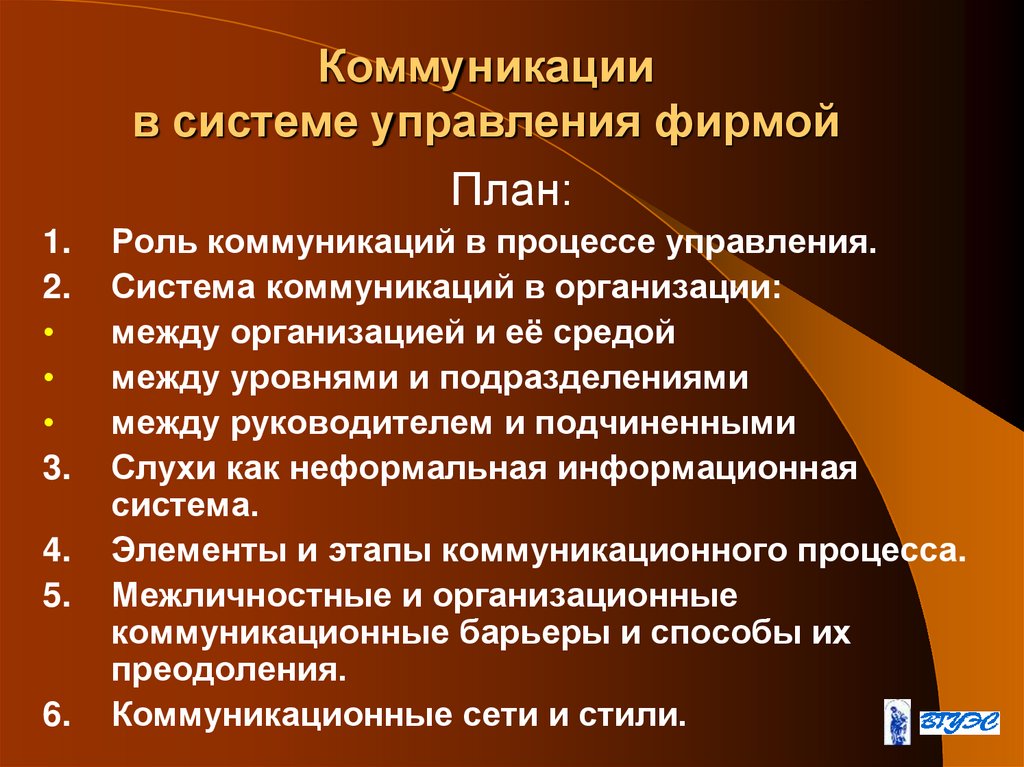 Коммуникации
в системе управления фирмой

План:

1. Роль коммуникаций в процессе управления.
2. Система коммуникаций в организации:
• между организацией и её средой
• между уровнями и подразделениями
• между руководителем и подчиненными
3. Слухи как неформальная информационная система.
4. Элементы и этапы коммуникационного процесса.
5. Межличностные и организационные коммуникационные барьеры и способы их преодоления.
6. Коммуникационные сети и стили.

ВГУЭС